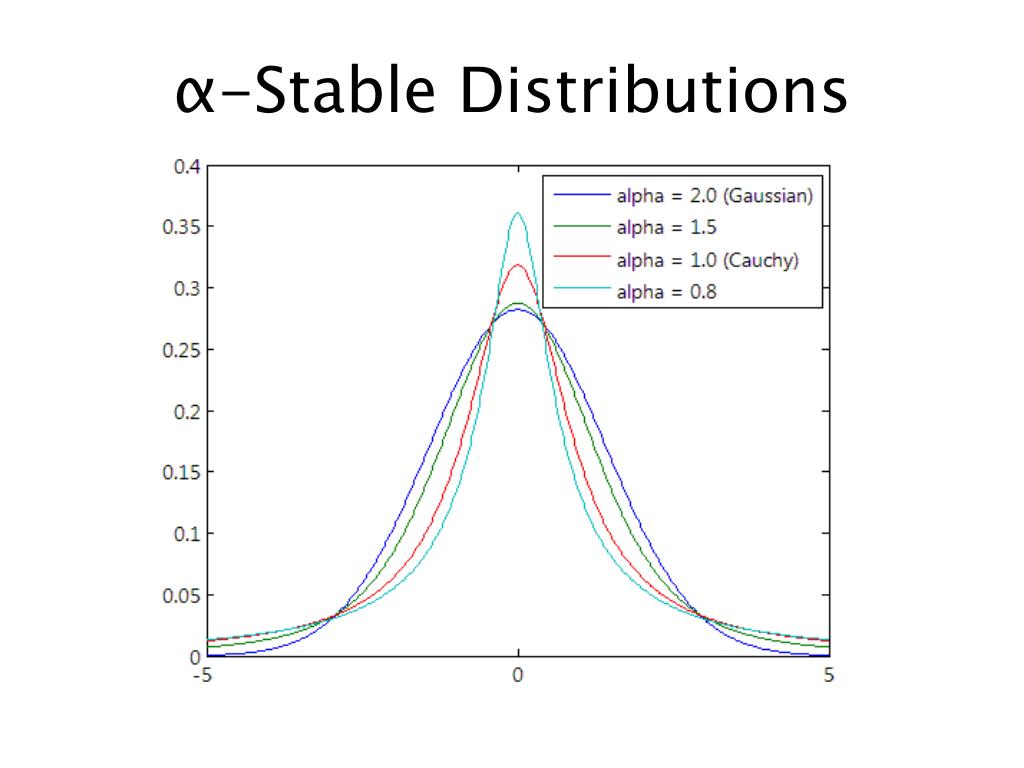 α-Stable Distributions

0.4
0.35
0.3
0.25
0.2
0.15
0.1
0.05
0

-5
0
5

alpha = 2.0 (Gaussian)
alpha = 1.5
alpha = 1.0 (Cauchy)
alpha = 0.8